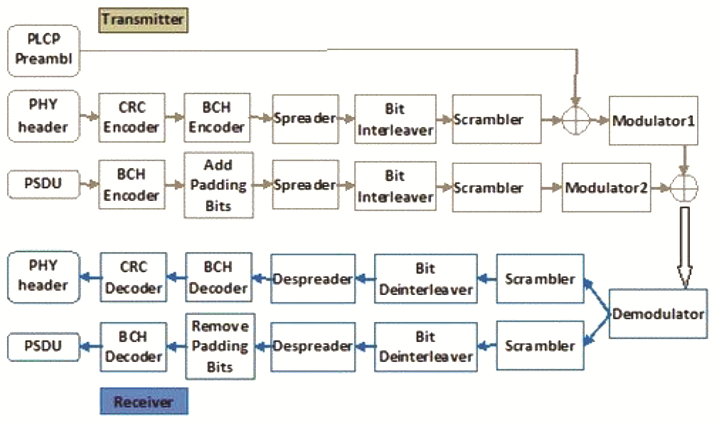 Transmitter

PLCP Preambl

PHY header

CRC Encoder

BCH Encoder

Spreader

Bit Interleaver

Scrambler

Modulator1

PSDU

BCH Encoder

Add Padding Bits

Spreader

Bit Interleaver

Scrambler

Modulator2

PHY header

CRC Decoder

BCH Decoder

Despreader

Bit Deinterleaver

Scrambler

Demodulator

PSDU

BCH Decoder

Remove Padding Bits

Despreader

Bit Deinterleaver

Scrambler

Receiver